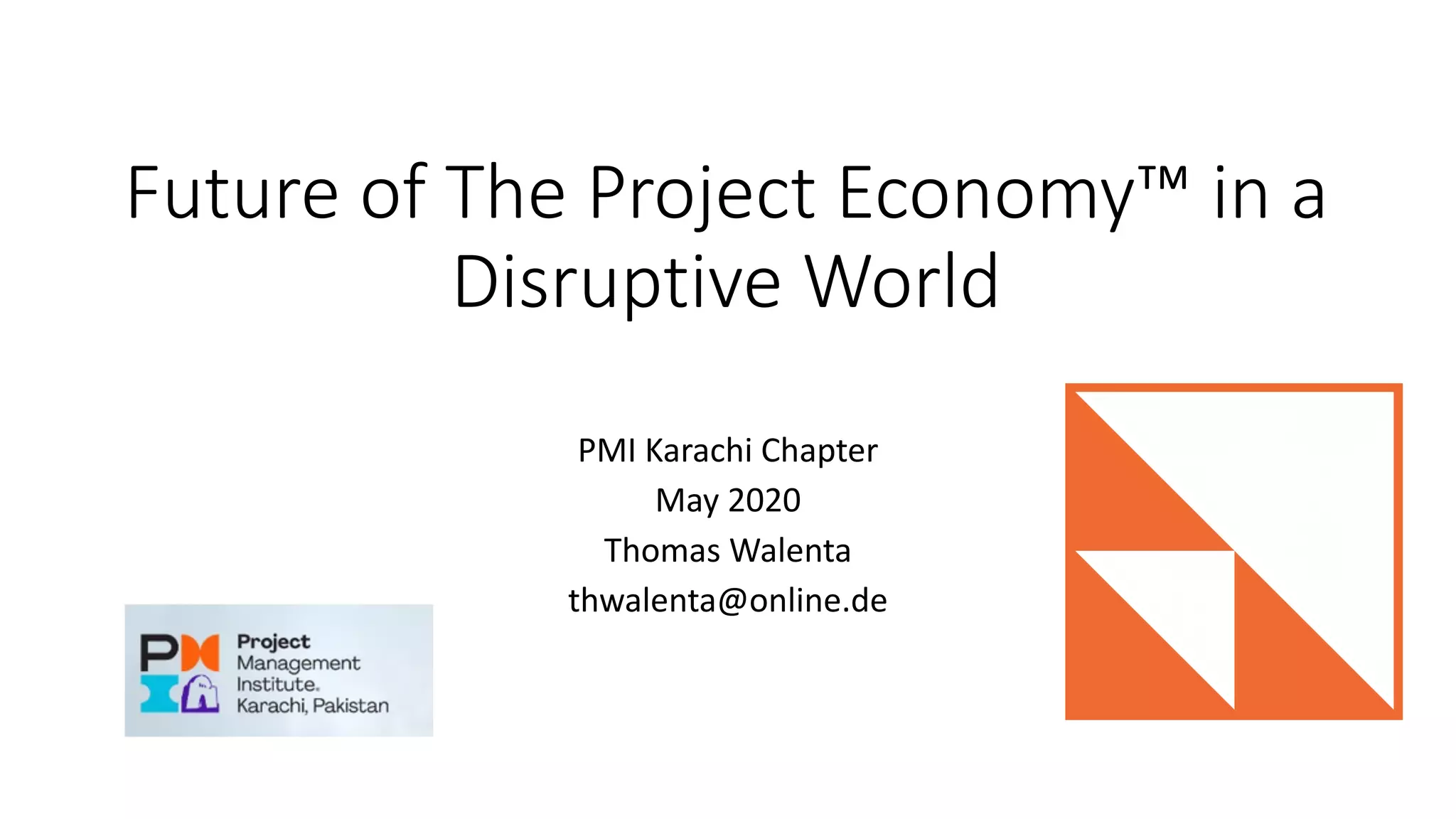 Future of The Project Economy™ in a Disruptive World

PMI Karachi Chapter
May 2020
Thomas Walenta
thwalenta@online.de

Project
Management
Institute.
Karachi, Pakistan